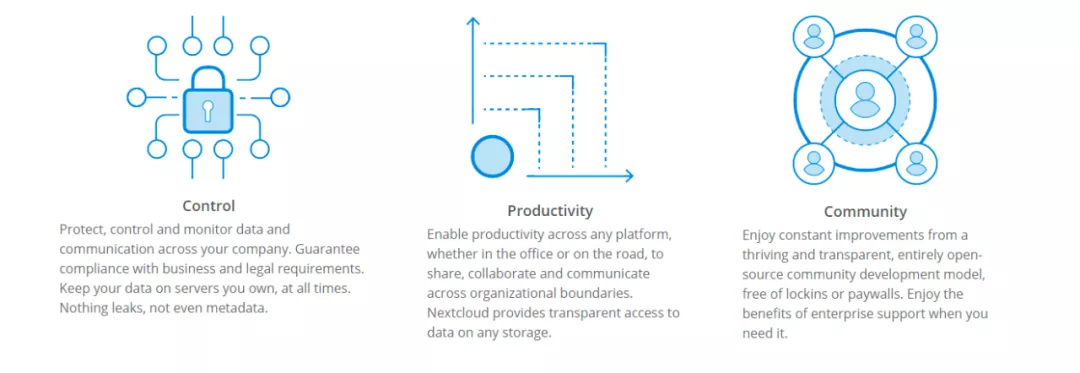 Control

Protect, control and monitor data and communication across your company. Guarantee compliance with business and legal requirements. Keep your data on servers you own, at all times. Nothing leaks, not even metadata.

Productivity

Enable productivity across any platform, whether in the office or on the road, to share, collaborate and communicate across organizational boundaries. Nextcloud provides transparent access to data on any storage.

Community

Enjoy constant improvements from a thriving and transparent, entirely open-source community development model, free of lockins or paywalls. Enjoy the benefits of enterprise support when you need it.